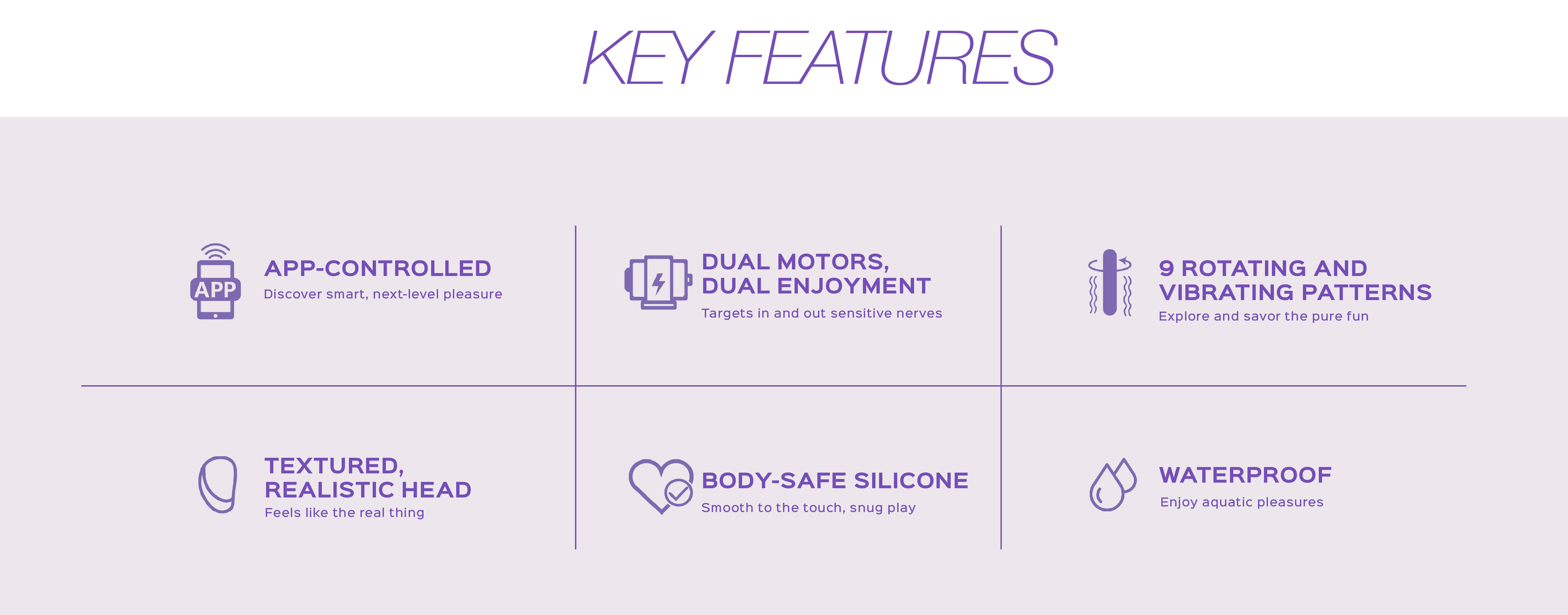 KEY FEATURES

APP

APP-CONTROLLED
Discover smart, next-level pleasure

DUAL MOTORS, DUAL ENJOYMENT
Targets in and out sensitive nerves

9 ROTATING AND VIBRATING PATTERNS
Explore and savor the pure fun

TEXTURED, REALISTIC HEAD
Feels like the real thing

BODY-SAFE SILICONE
Smooth to the touch, snug play

WATERPROOF
Enjoy aquatic pleasures